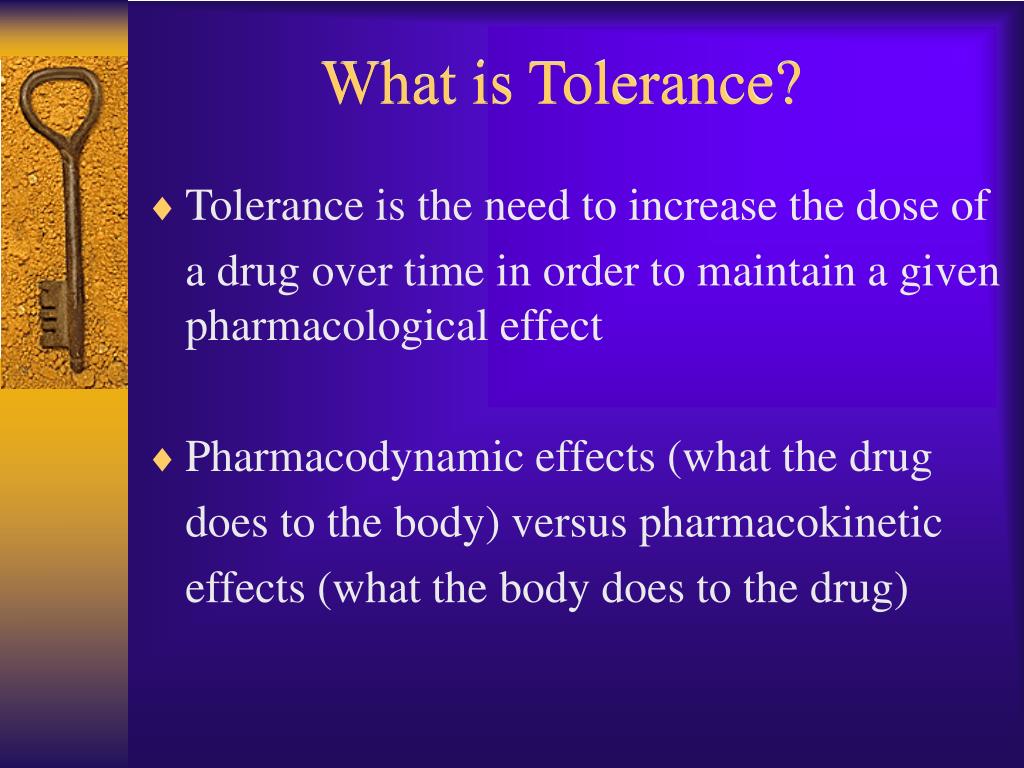 What is Tolerance?

♦ Tolerance is the need to increase the dose of a drug over time in order to maintain a given pharmacological effect

♦ Pharmacodynamic effects (what the drug does to the body) versus pharmacokinetic effects (what the body does to the drug)